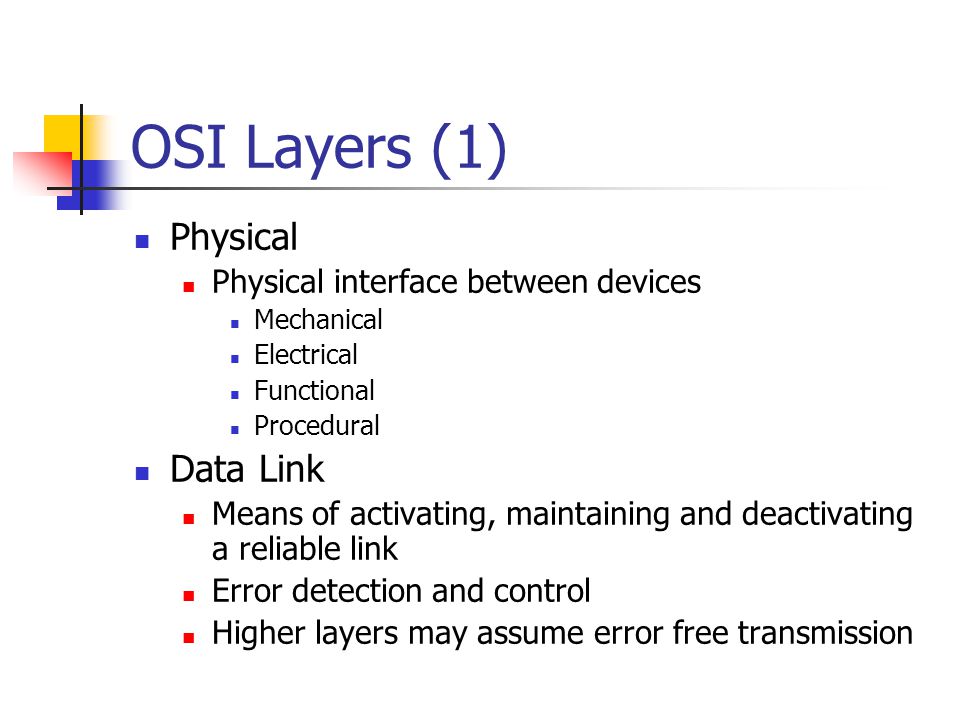 OSI Layers (1)

- Physical
  - Physical interface between devices
    - Mechanical
    - Electrical
    - Functional
    - Procedural
- Data Link
  - Means of activating, maintaining and deactivating a reliable link
  - Error detection and control
  - Higher layers may assume error free transmission